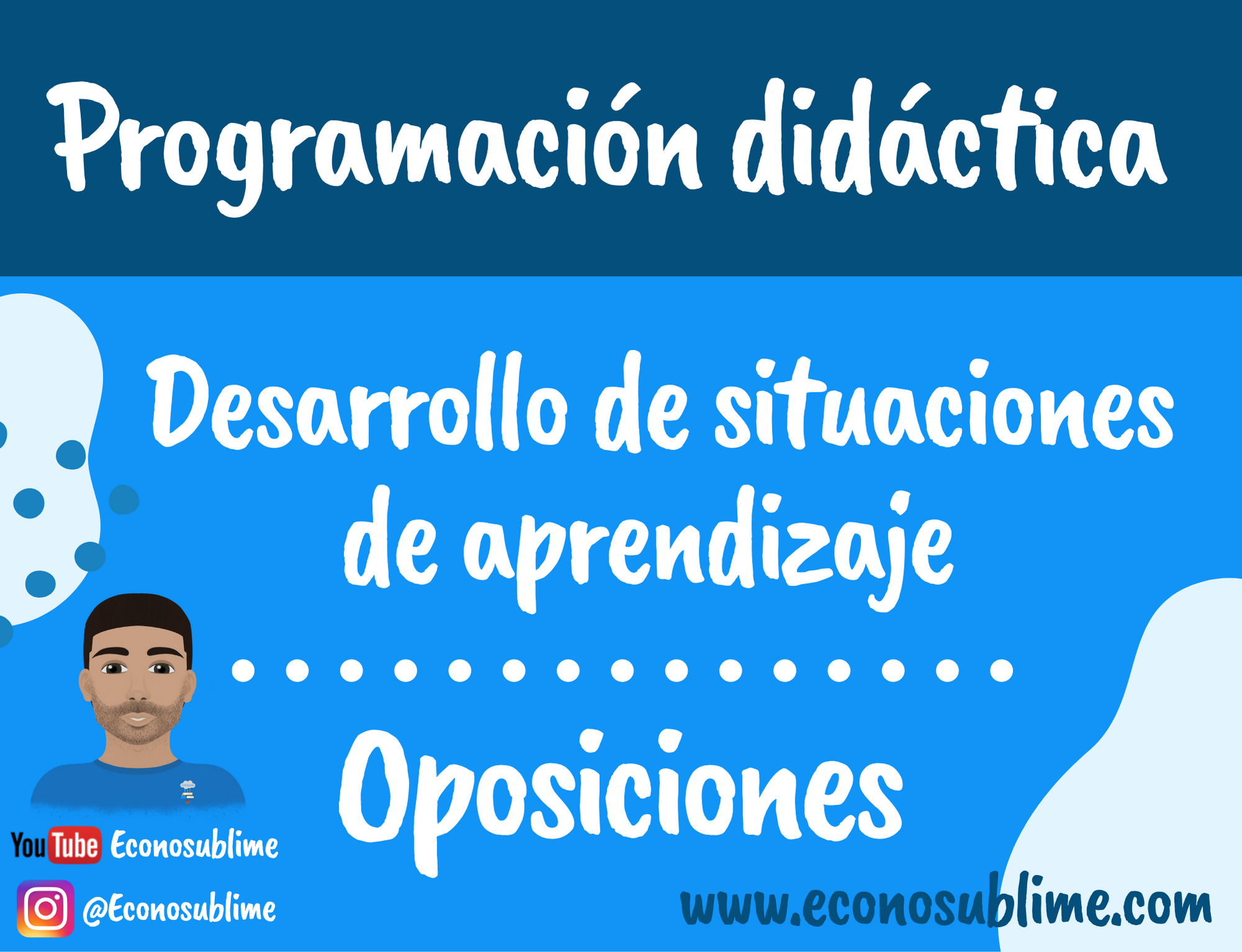 Programación didáctica

Desarrollo de situaciones de aprendizaje

Oposiciones

YouTube Econosublime

@Econosublime

www.econosublime.com